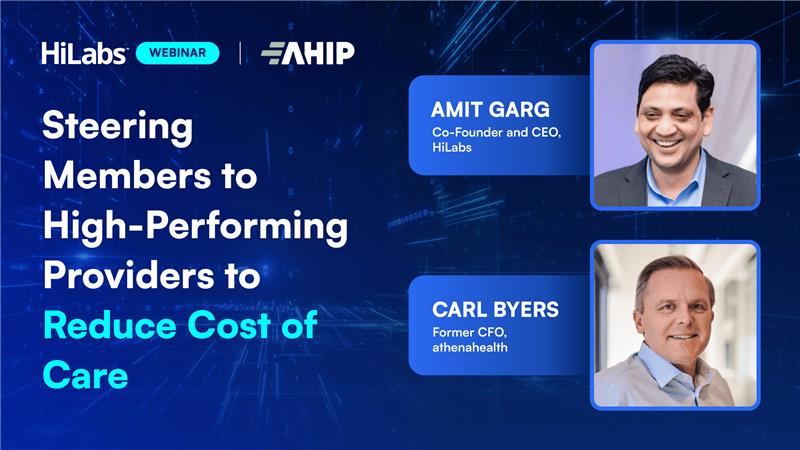 HiLabs WEBINAR | AHIP

Steering Members to High-Performing Providers to Reduce Cost of Care

AMIT GARG
Co-Founder and CEO, HiLabs

CARL BYERS
Former CFO, athenahealth